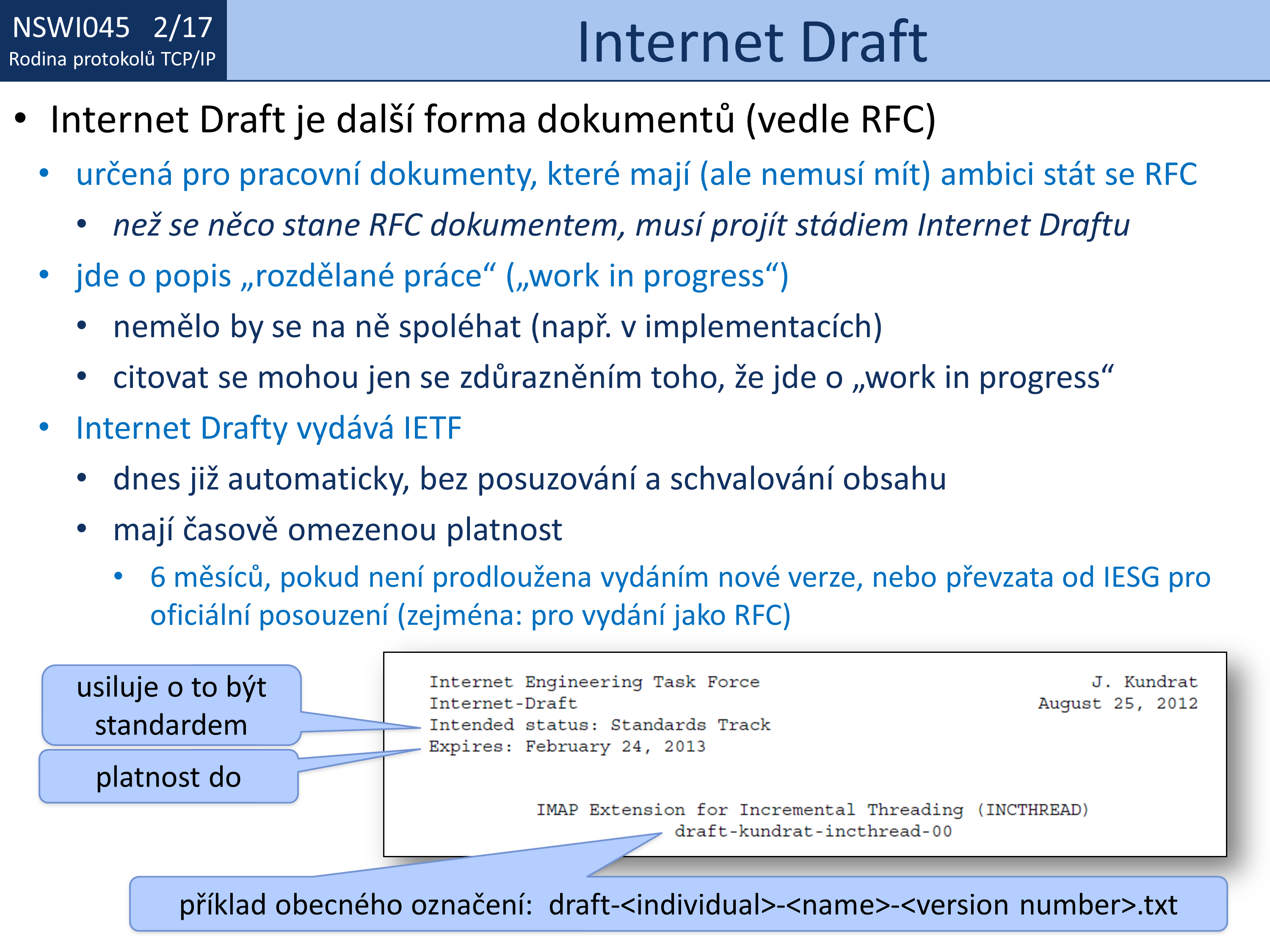 NSWI045 2/17
Rodina protokolů TCP/IP

Internet Draft

• Internet Draft je další forma dokumentů (vedle RFC)
• určená pro pracovní dokumenty, které mají (ale nemusí mít) ambici stát se RFC
• než se něco stane RFC dokumentem, musí projít stádiem Internet Draftu
• jde o popis „rozdělané práce“ („work in progress“)
• nemělo by se na ně spoléhat (např. v implementacích)
• citovat se mohou jen se zdůrazněním toho, že jde o „work in progress“
• Internet Drafty vydává IETF
• dnes již automaticky, bez posuzování a schvalování obsahu
• mají časově omezenou platnost
• 6 měsíců, pokud není prodloužena vydáním nové verze, nebo převzata od IESG pro oficiální posouzení (zejména: pro vydání jako RFC)

usiluje o to být standardem

platnost do

Internet Engineering Task Force
Internet-Draft
Intended status: Standards Track
Expires: February 24, 2013

J. Kundrat
August 25, 2012

IMAP Extension for Incremental Threading (INCTHREAD)
draft-kundrat-incthread-00

příklad obecného označení: draft-<individual>-<name>-<version number>.txt